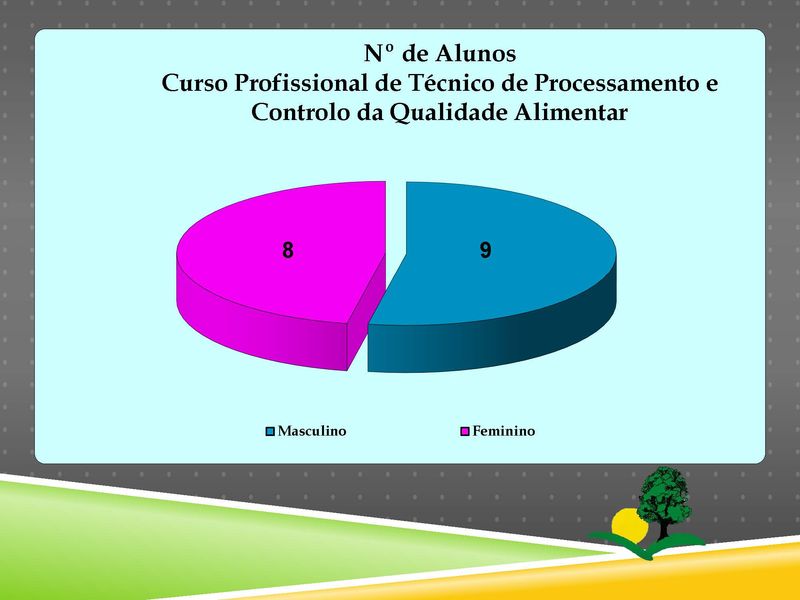 Nº de Alunos
Curso Profissional de Técnico de Processamento e Controlo da Qualidade Alimentar

8

9

Masculino
Feminino